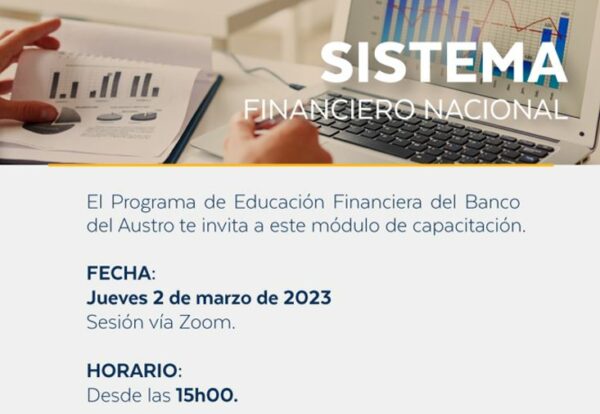 SISTEMA
FINANCIERO NACIONAL

El Programa de Educación Financiera del Banco del Austro te invita a este módulo de capacitación.

FECHA:
Jueves 2 de marzo de 2023
Sesión vía Zoom.

HORARIO:
Desde las 15h00.